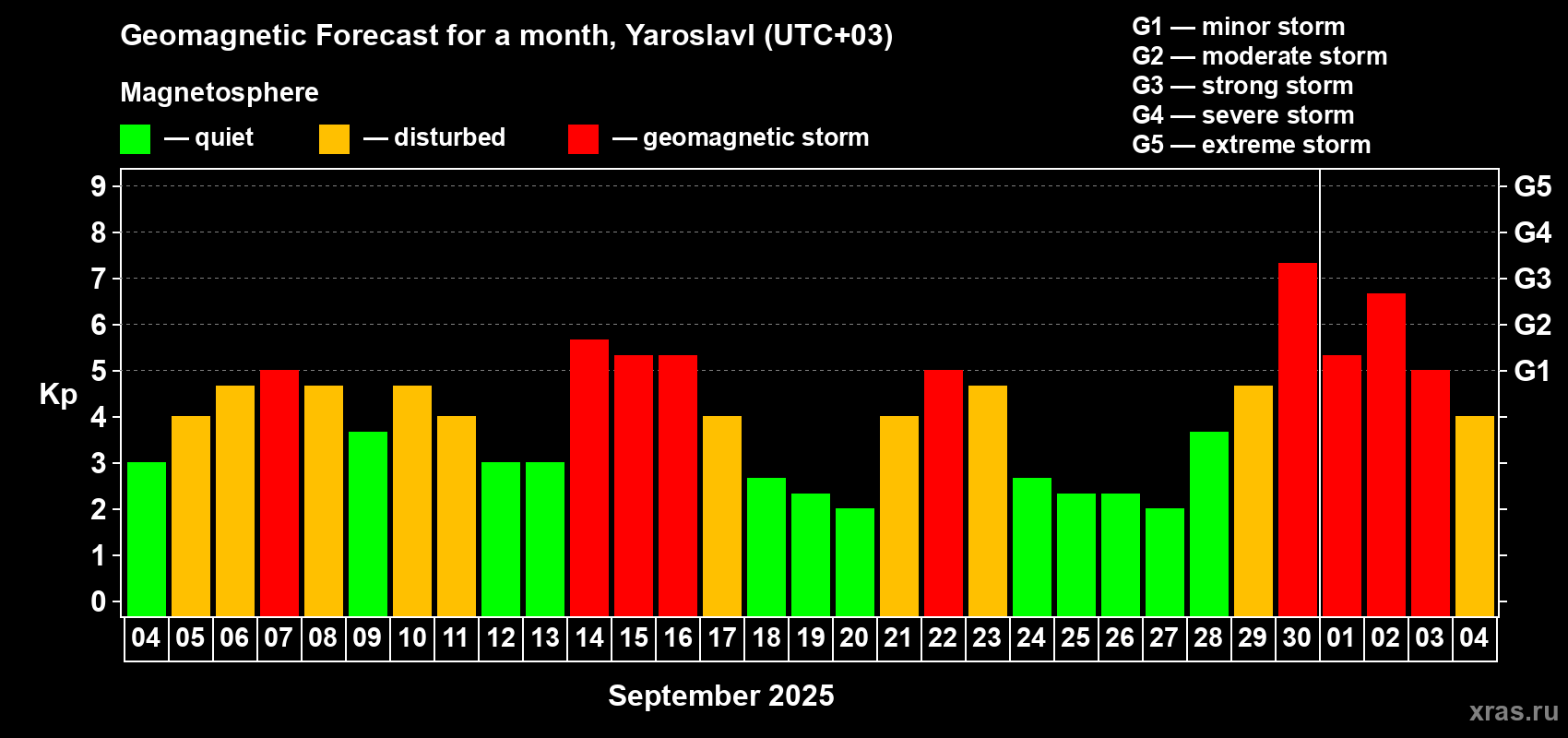 Geomagnetic Forecast for a month, Yaroslavl (UTC+03)

Magnetosphere

— quiet — disturbed — geomagnetic storm

G1 — minor storm
G2 — moderate storm
G3 — strong storm
G4 — severe storm
G5 — extreme storm

Kp

9
8
7
6
5
4
3
2
1
0

G5
G4
G3
G2
G1

04 05 06 07 08 09 10 11 12 13 14 15 16 17 18 19 20 21 22 23 24 25 26 27 28 29 30 01 02 03 04

September 2025

xras.ru